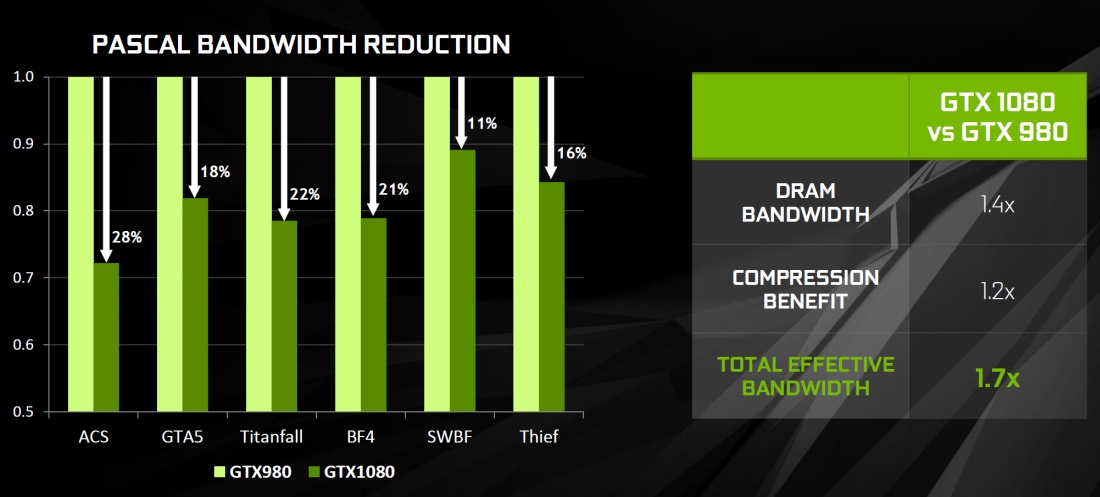 PASCAL BANDWIDTH REDUCTION

1.0
0.9
0.8
0.7
0.6
0.5

28%
18%
22%
21%
11%
16%

ACS
GTA5
Titanfall
BF4
SWBF
Thief

GTX980 GTX1080

| | GTX 1080 vs GTX 980 |
|---|---|
| DRAM BANDWIDTH | 1.4x |
| COMPRESSION BENEFIT | 1.2x |
| TOTAL EFFECTIVE BANDWIDTH | 1.7x |